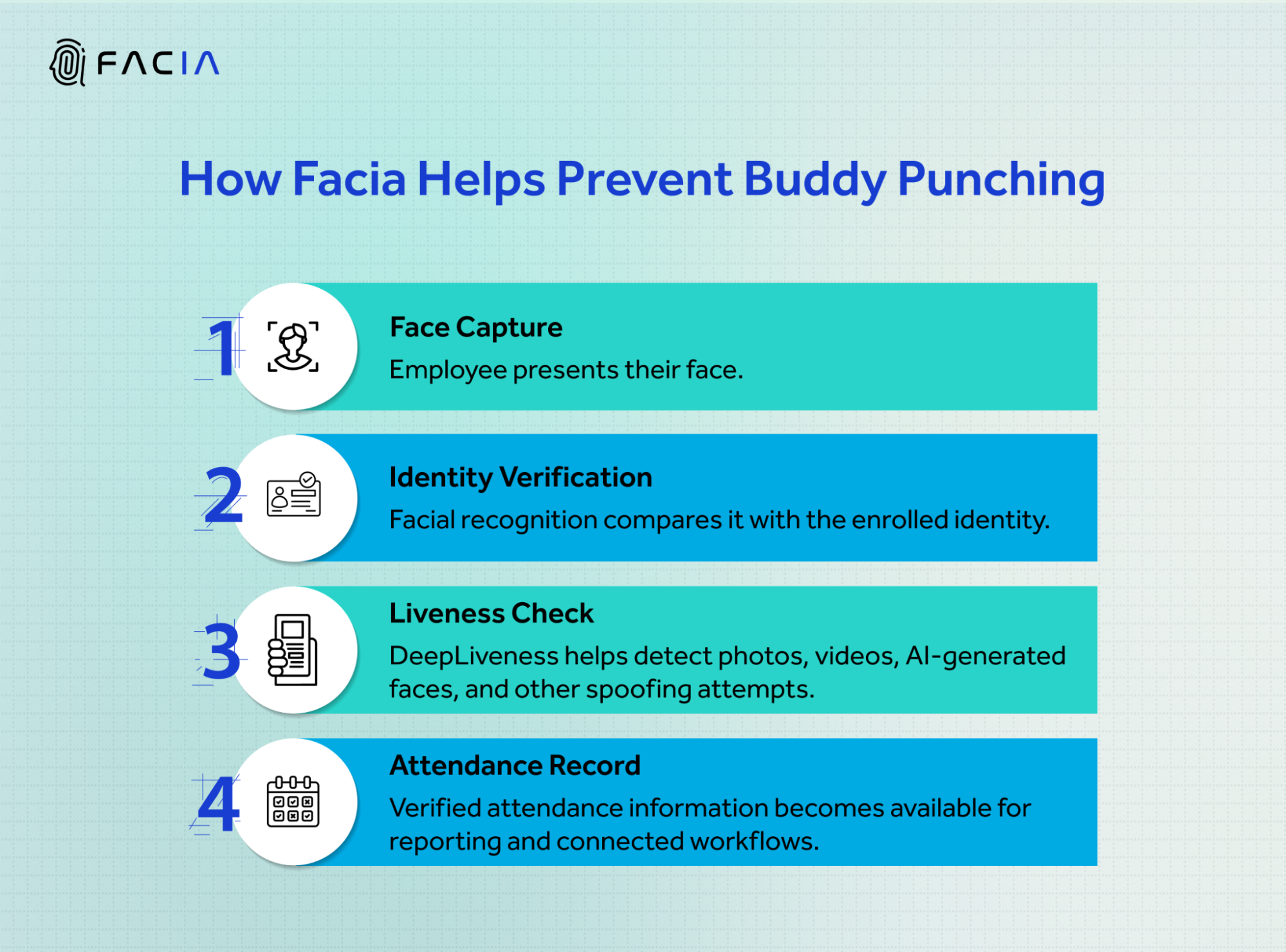 FACIA

How Facia Helps Prevent Buddy Punching

1

Face Capture

Employee presents their face.

2

Identity Verification

Facial recognition compares it with the enrolled identity.

3

Liveness Check

DeepLiveness helps detect photos, videos, AI-generated faces, and other spoofing attempts.

4

Attendance Record

Verified attendance information becomes available for reporting and connected workflows.